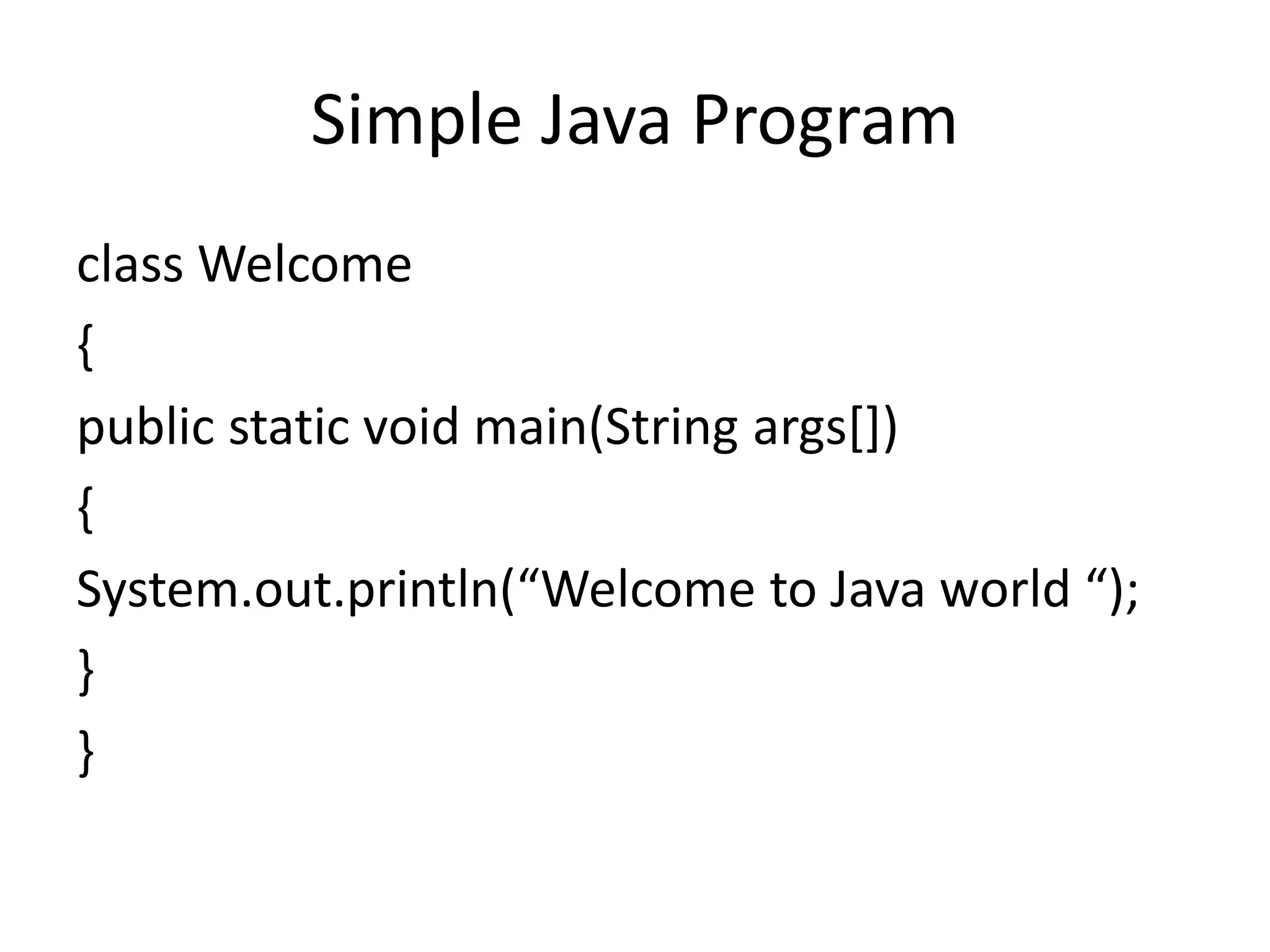 Simple Java Program

class Welcome

{

public static void main(String args[])

{

System.out.println(“Welcome to Java world “);

}

}